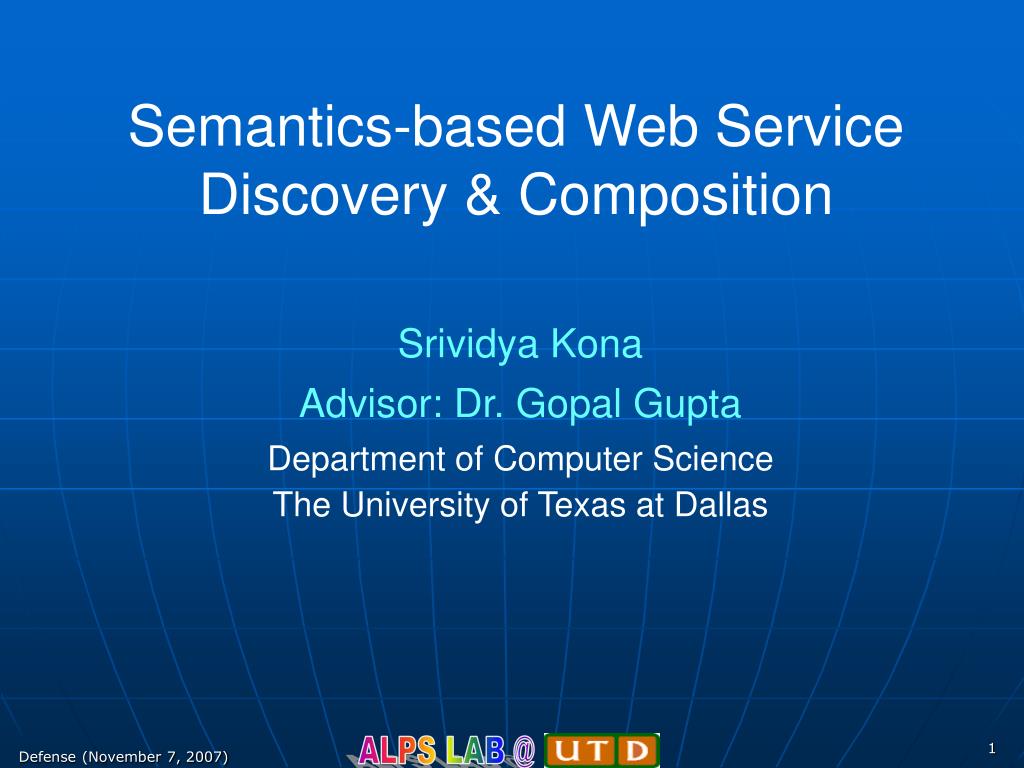 Semantics-based Web Service Discovery & Composition

Srividya Kona

Advisor: Dr. Gopal Gupta

Department of Computer Science

The University of Texas at Dallas

Defense (November 7, 2007)

ALPS LAB @ UTD

1